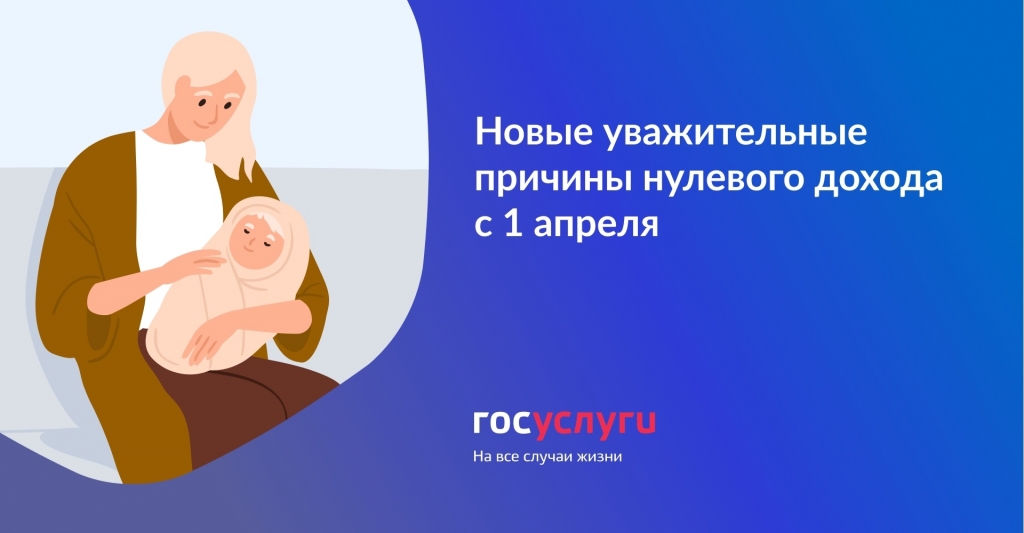 Новые уважительные причины нулевого дохода с 1 апреля

госуслуги
На все случаи жизни